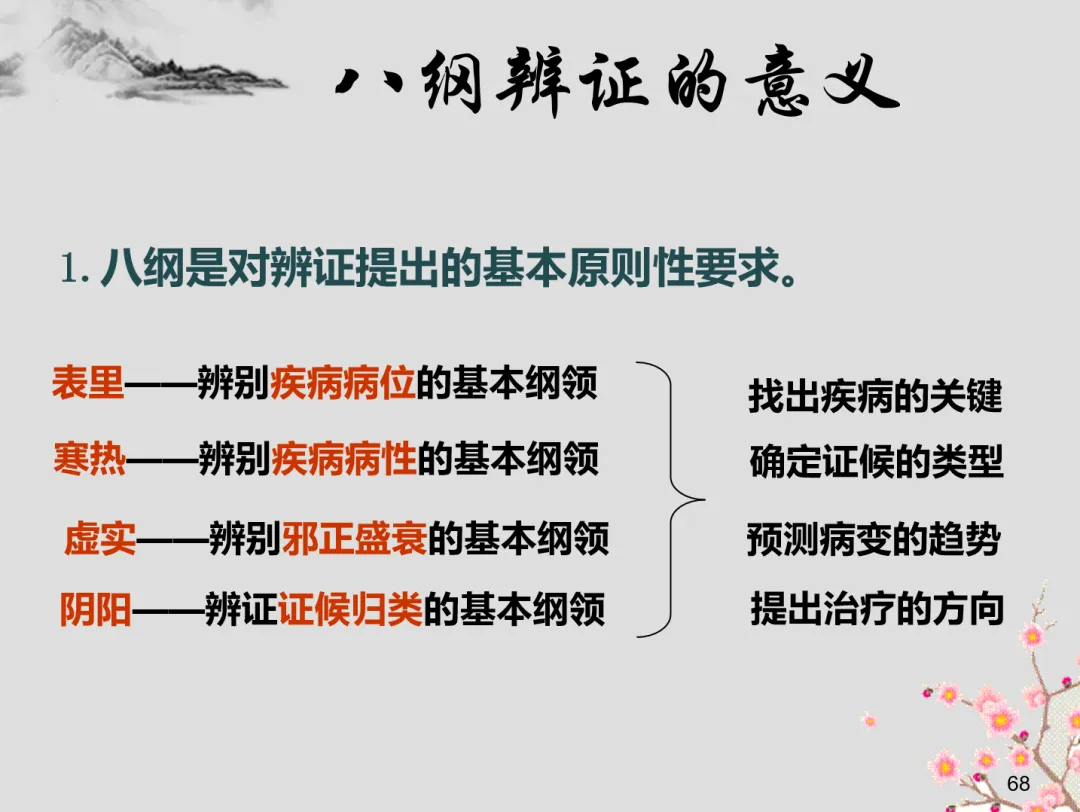 八纲辨证的意义

1. 八纲是对辨证提出的基本原则性要求。

表里——辨别疾病病位的基本纲领
寒热——辨别疾病病性的基本纲领
虚实——辨别邪正盛衰的基本纲领
阴阳——辨证证候归类的基本纲领

找出疾病的关键
确定证候的类型
预测病变的趋势
提出治疗的方向

68